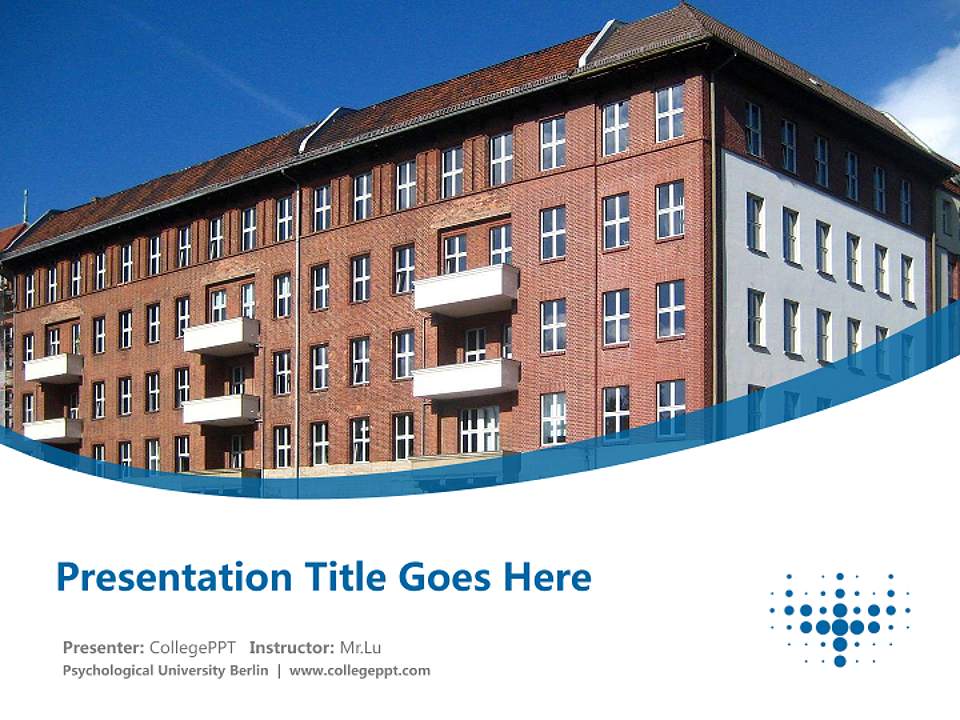 Presentation Title Goes Here

Presenter: CollegePPT Instructor: Mr.Lu
Psychological University Berlin | www.collegeppt.com